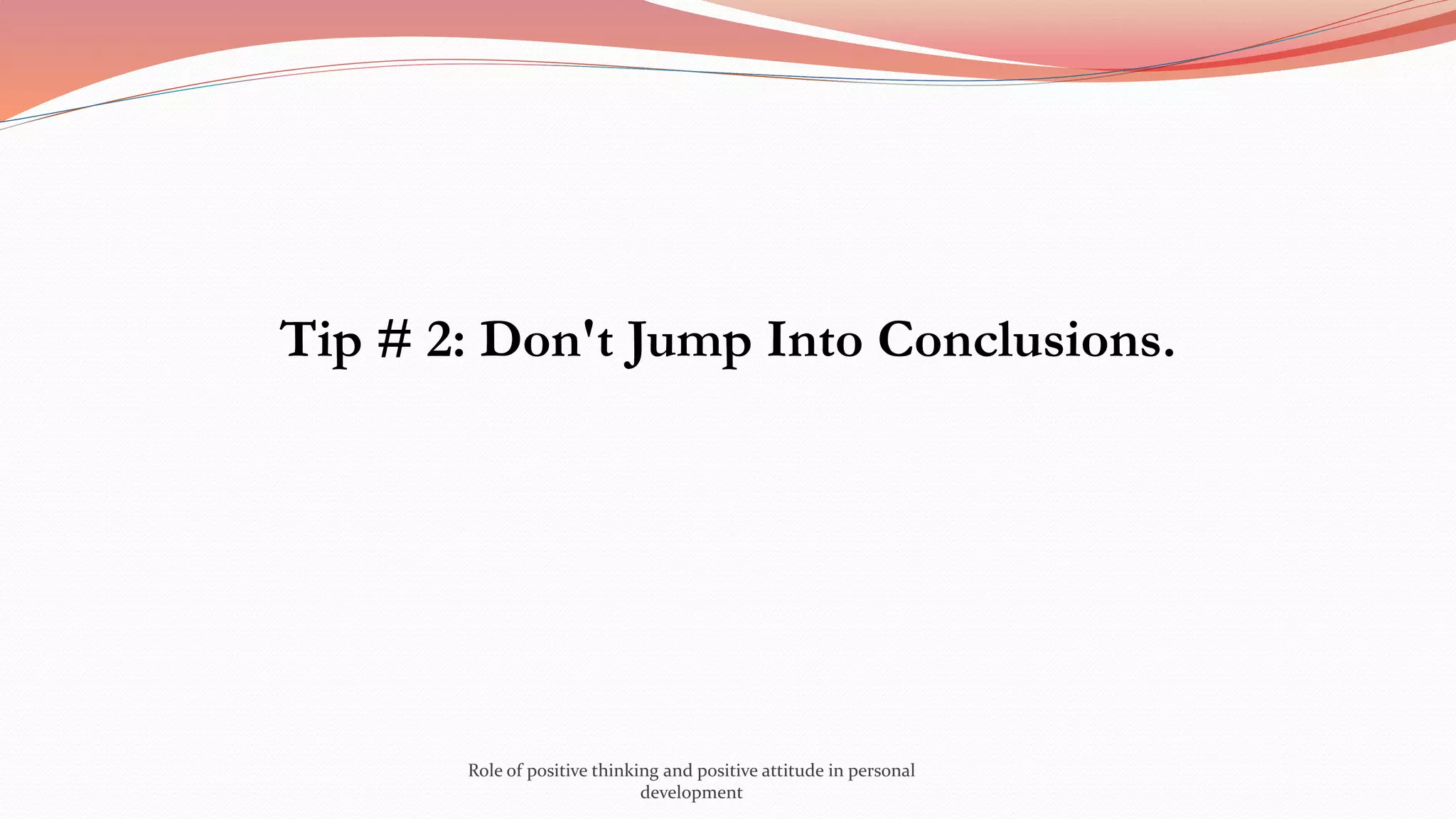 Tip # 2: Don't Jump Into Conclusions.

Role of positive thinking and positive attitude in personal development